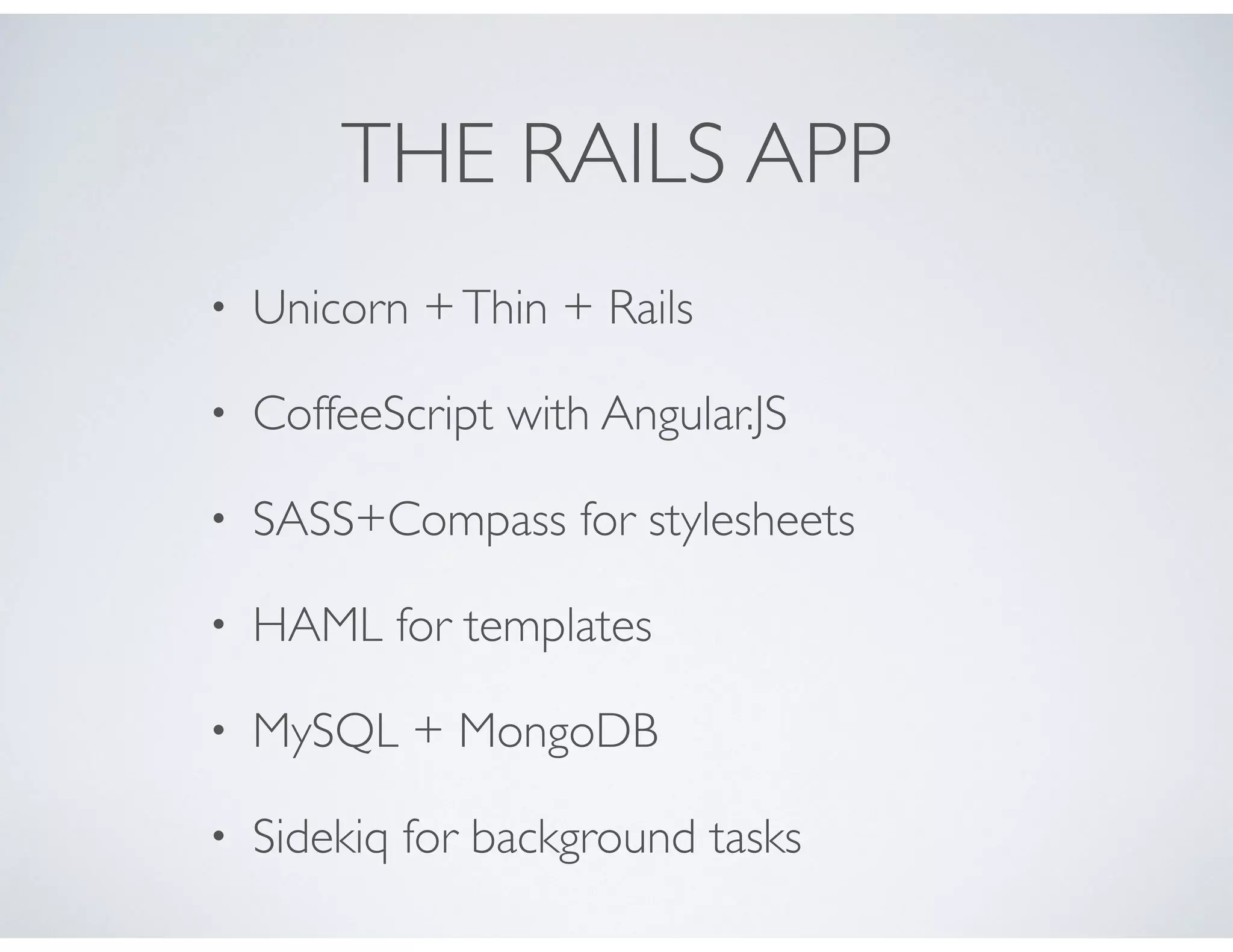 THE RAILS APP

• Unicorn + Thin + Rails

• CoffeeScript with Angular.JS

• SASS+Compass for stylesheets

• HAML for templates

• MySQL + MongoDB

• Sidekiq for background tasks